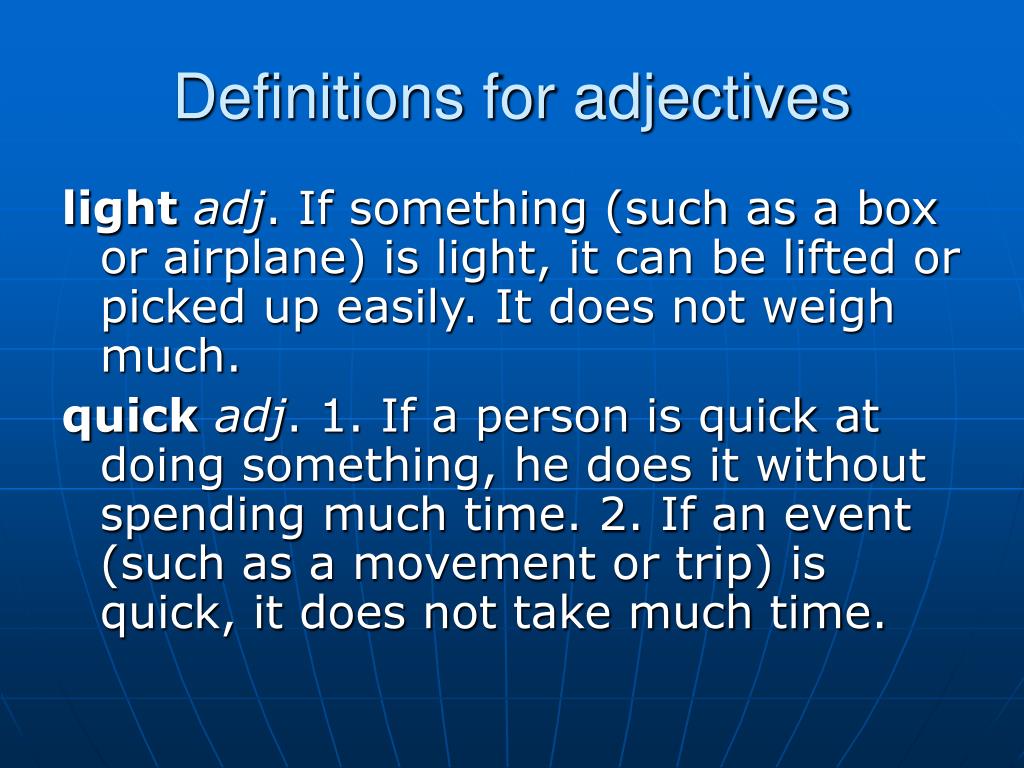 Definitions for adjectives

light adj. If something (such as a box or airplane) is light, it can be lifted or picked up easily. It does not weigh much.

quick adj. 1. If a person is quick at doing something, he does it without spending much time. 2. If an event (such as a movement or trip) is quick, it does not take much time.